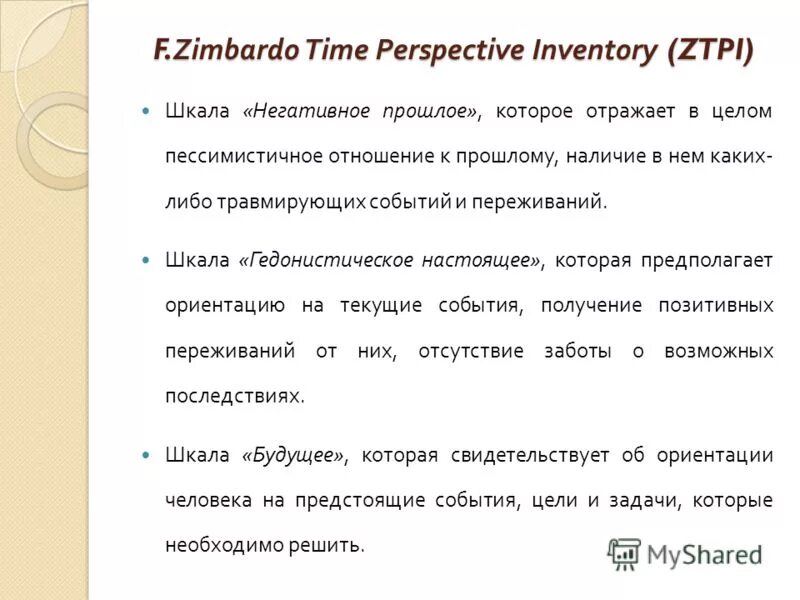 F.Zimbardo Time Perspective Inventory (ZTPI)

Шкала «Негативное прошлое», которое отражает в целом пессимистичное отношение к прошлому, наличие в нем каких-либо травмирующих событий и переживаний.

Шкала «Гедонистическое настоящее», которая предполагает ориентацию на текущие события, получение позитивных переживаний от них, отсутствие заботы о возможных последствиях.

Шкала «Будущее», которая свидетельствует об ориентации человека на предстоящие события, цели и задачи, которые необходимо решить.

MyShared